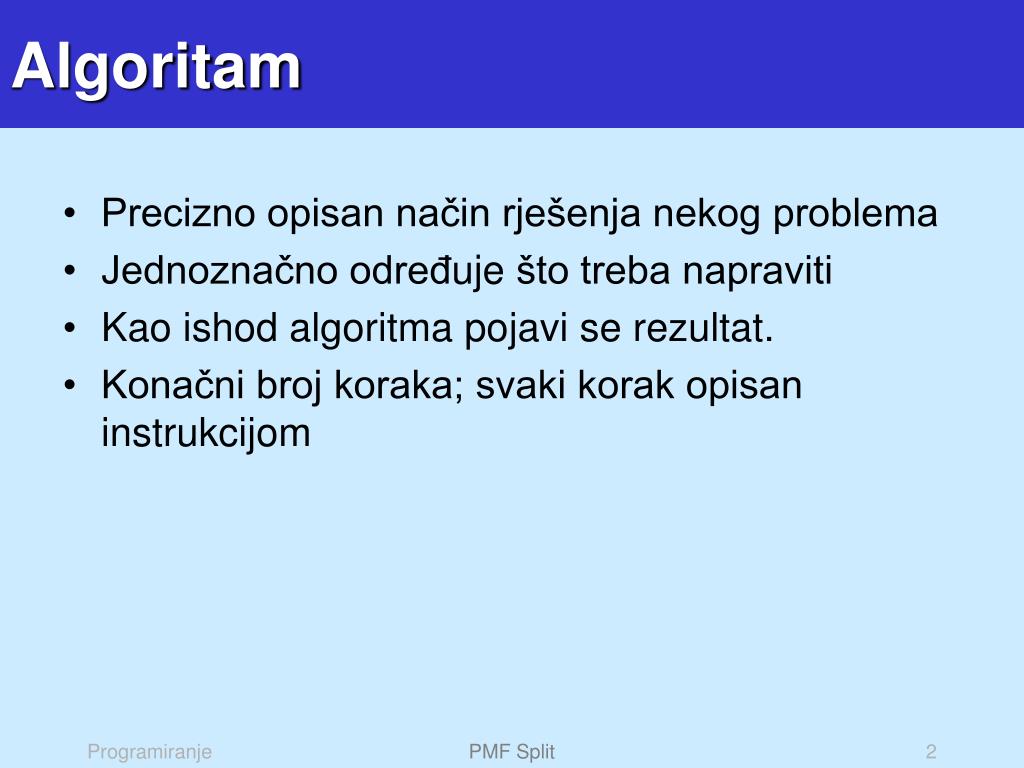 Algoritam

• Precizno opisan način rješenja nekog problema
• Jednoznačno određuje što treba napraviti
• Kao ishod algoritma pojavi se rezultat.
• Konačni broj koraka; svaki korak opisan instrukcijom

Programiranje PMF Split 2